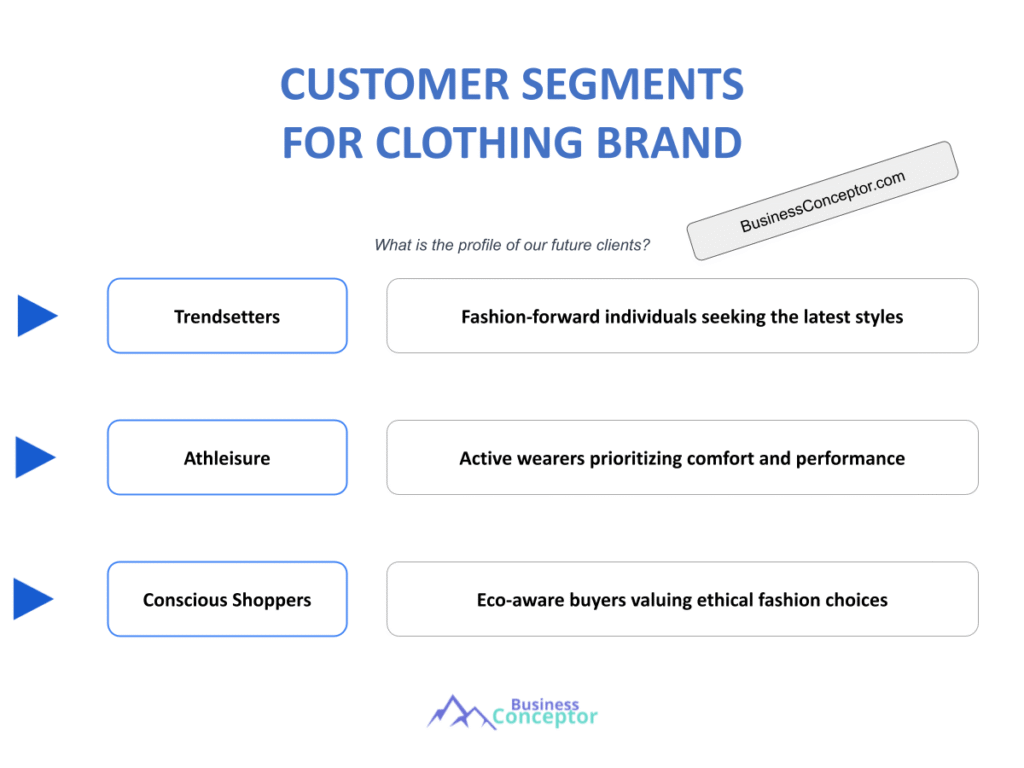 CUSTOMER SEGMENTS FOR CLOTHING BRAND

BusinessConceptor.com

What is the profile of our future clients?

Trendsetters

Fashion-forward individuals seeking the latest styles

Athleisure

Active wearers prioritizing comfort and performance

Conscious Shoppers

Eco-aware buyers valuing ethical fashion choices

Business Conceptor